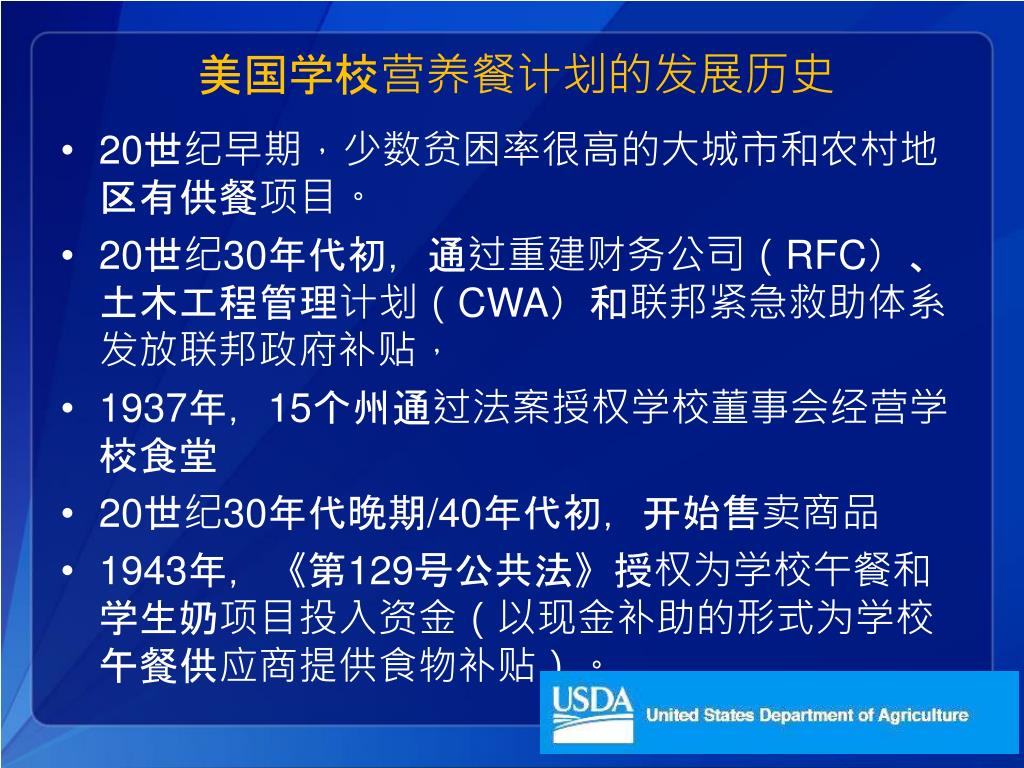 美国学校营养餐计划的发展历史

• 20世纪早期，少数贫困率很高的大城市和农村地区有供餐项目。

• 20世纪30年代初，通过重建财务公司（RFC）、土木工程管理计划（CWA）和联邦紧急救助体系发放联邦政府补贴，

• 1937年，15个州通过法案授权学校董事会经营学校食堂

• 20世纪30年代晚期/40年代初，开始售卖商品

• 1943年，《第129号公共法》授权为学校午餐和学生奶项目投入资金（以现金补助的形式为学校午餐供应商提供食物补贴）。

USDA United States Department of Agriculture